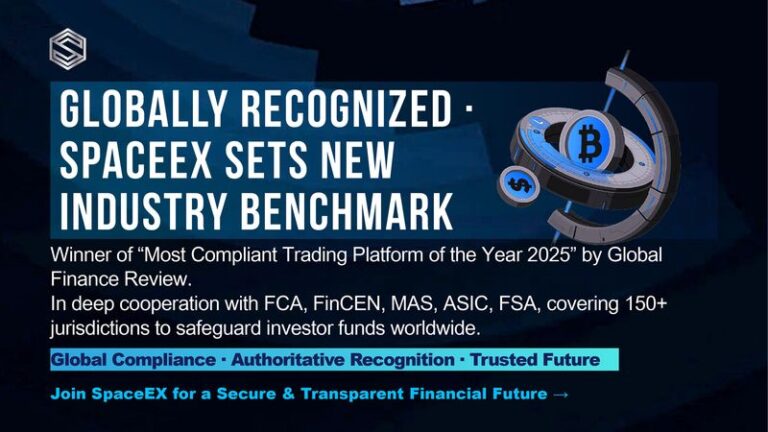 GLOBALLY RECOGNIZED · SPACEEX SETS NEW INDUSTRY BENCHMARK

Winner of “Most Compliant Trading Platform of the Year 2025” by Global Finance Review.
In deep cooperation with FCA, FinCEN, MAS, ASIC, FSA, covering 150+ jurisdictions to safeguard investor funds worldwide.

Global Compliance · Authoritative Recognition · Trusted Future

Join SpaceEX for a Secure & Transparent Financial Future →